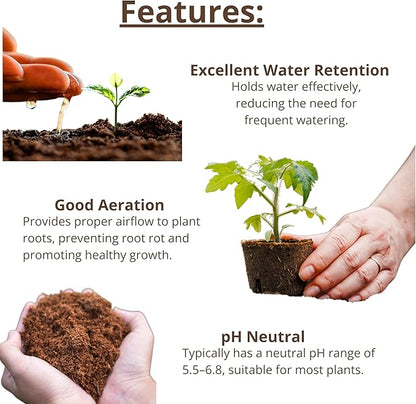 Features:

Excellent Water Retention
Holds water effectively, reducing the need for frequent watering.

Good Aeration
Provides proper airflow to plant roots, preventing root rot and promoting healthy growth.

pH Neutral
Typically has a neutral pH range of 5.5–6.8, suitable for most plants.